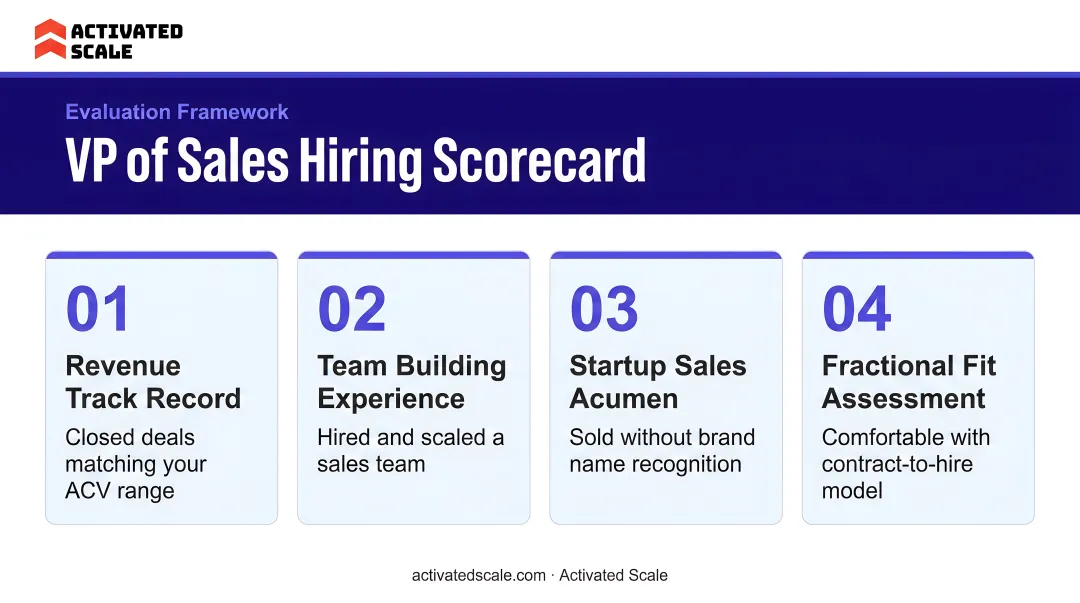 ACTIVATED SCALE

Evaluation Framework

VP of Sales Hiring Scorecard

01

Revenue Track Record

Closed deals matching your ACV range

02

Team Building Experience

Hired and scaled a sales team

03

Startup Sales Acumen

Sold without brand name recognition

04

Fractional Fit Assessment

Comfortable with contract-to-hire model

activatedscale.com · Activated Scale